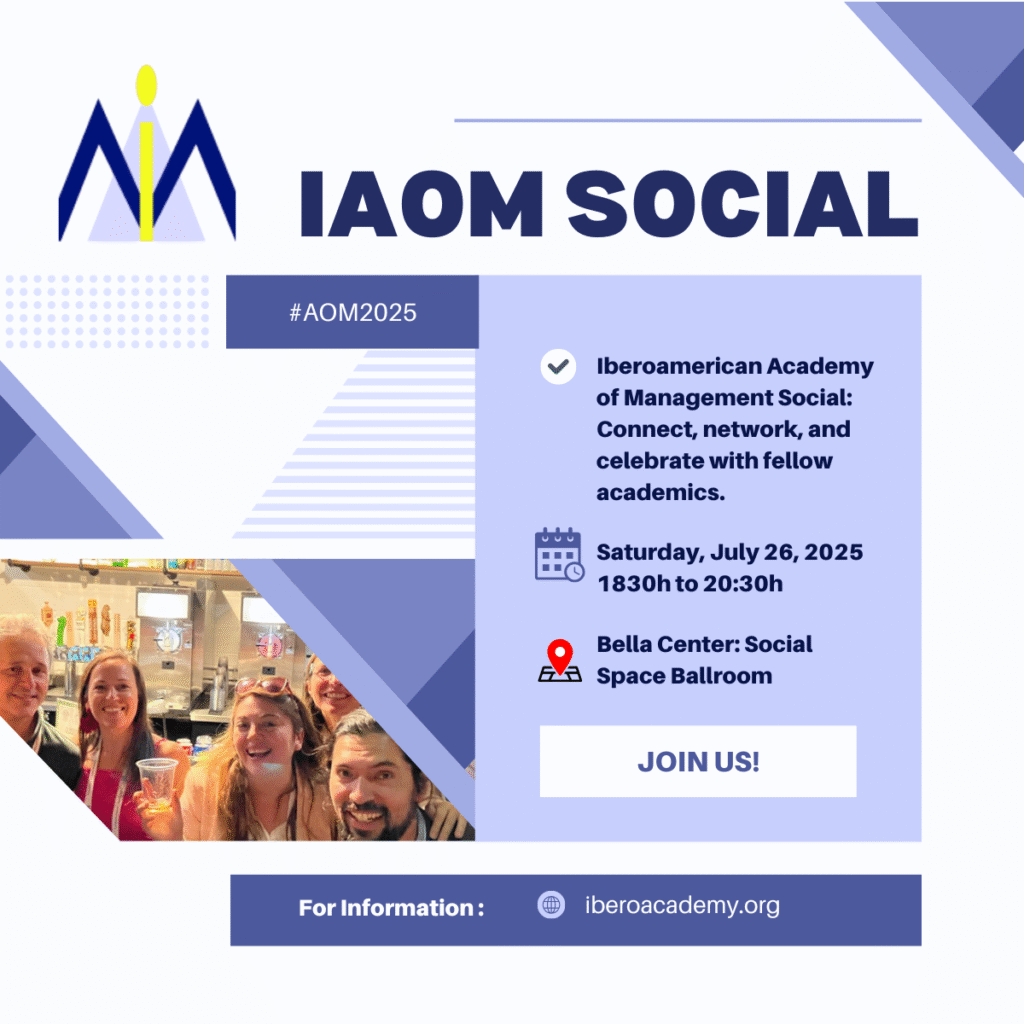 IAOM SOCIAL

#AOM2025

Iberoamerican Academy of Management Social: Connect, network, and celebrate with fellow academics.

Saturday, July 26, 2025
1830h to 20:30h

Bella Center: Social Space Ballroom

JOIN US!

For Information : iberoacademy.org